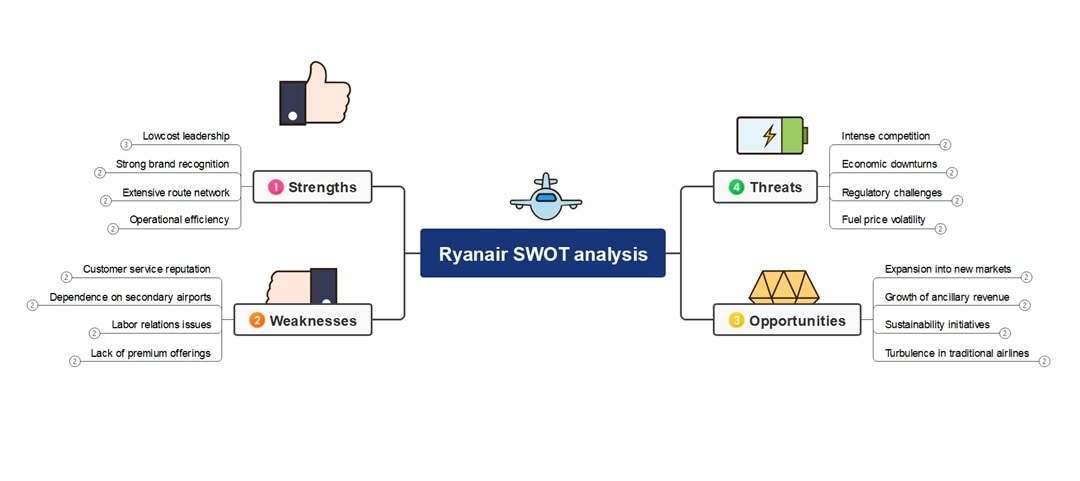 Ryanair SWOT analysis

1 Strengths
3 Lowcost leadership
2 Strong brand recognition
2 Extensive route network
2 Operational efficiency

2 Weaknesses
2 Customer service reputation
2 Dependence on secondary airports
2 Labor relations issues
2 Lack of premium offerings

4 Threats
Intense competition 2
Economic downturns 2
Regulatory challenges 2
Fuel price volatility 2

3 Opportunities
Expansion into new markets 2
Growth of ancillary revenue 2
Sustainability initiatives 2
Turbulence in traditional airlines 2